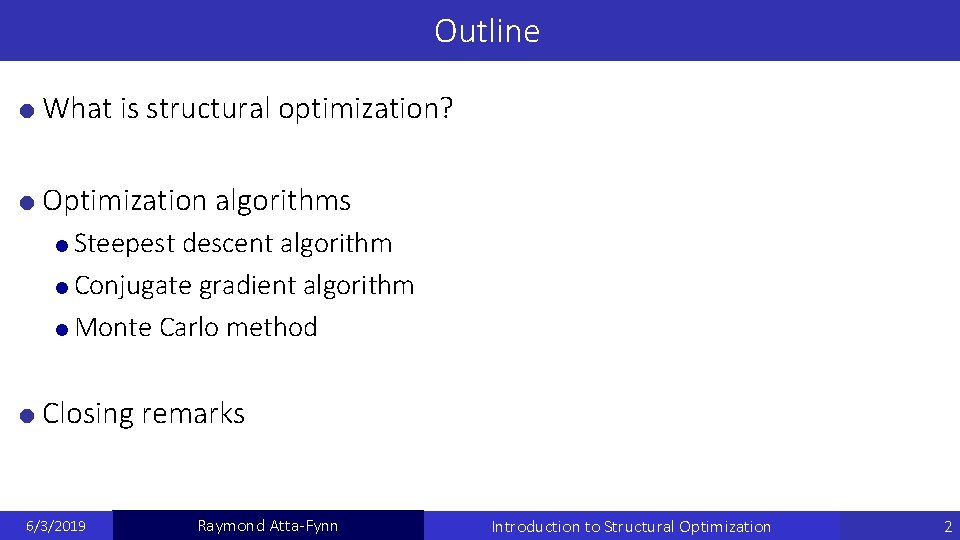 Outline

What is structural optimization?

Optimization algorithms

Steepest descent algorithm

Conjugate gradient algorithm

Monte Carlo method

Closing remarks

6/3/2019 Raymond Atta-Fynn Introduction to Structural Optimization 2